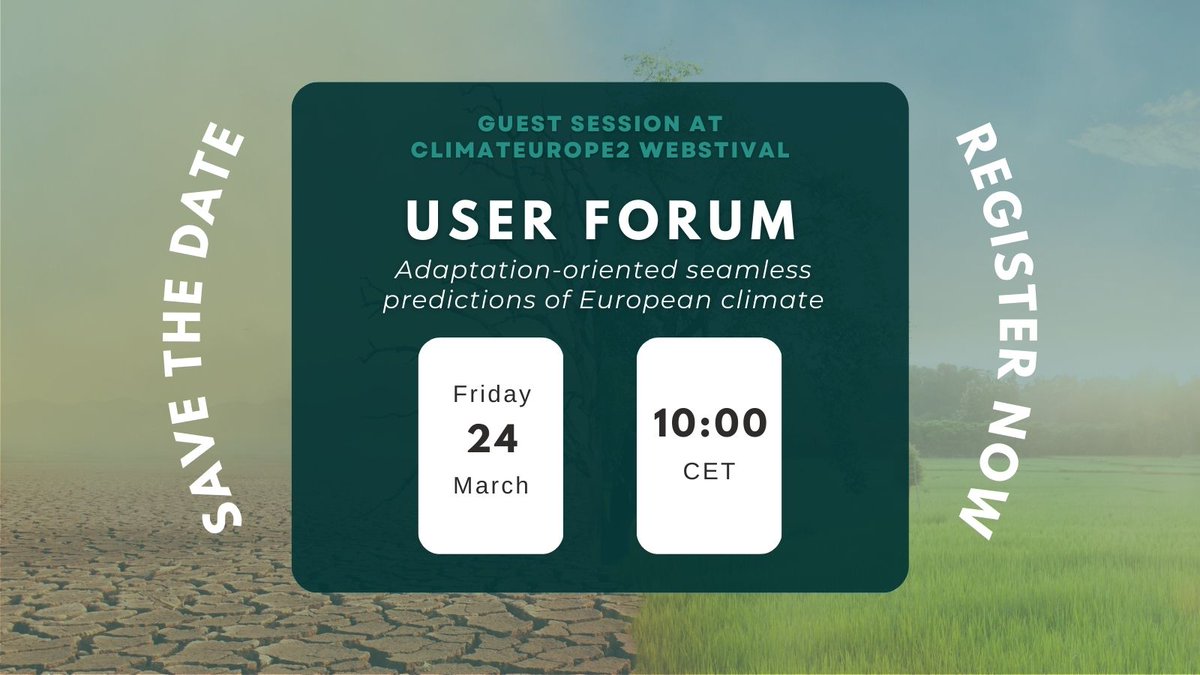 SAVE THE DATE

GUEST SESSION AT
CLIMATEUROPE2 WEBSTIVAL

USER FORUM

Adaptation-oriented seamless predictions of European climate

Friday
24
March

10:00
CET

REGISTER NOW